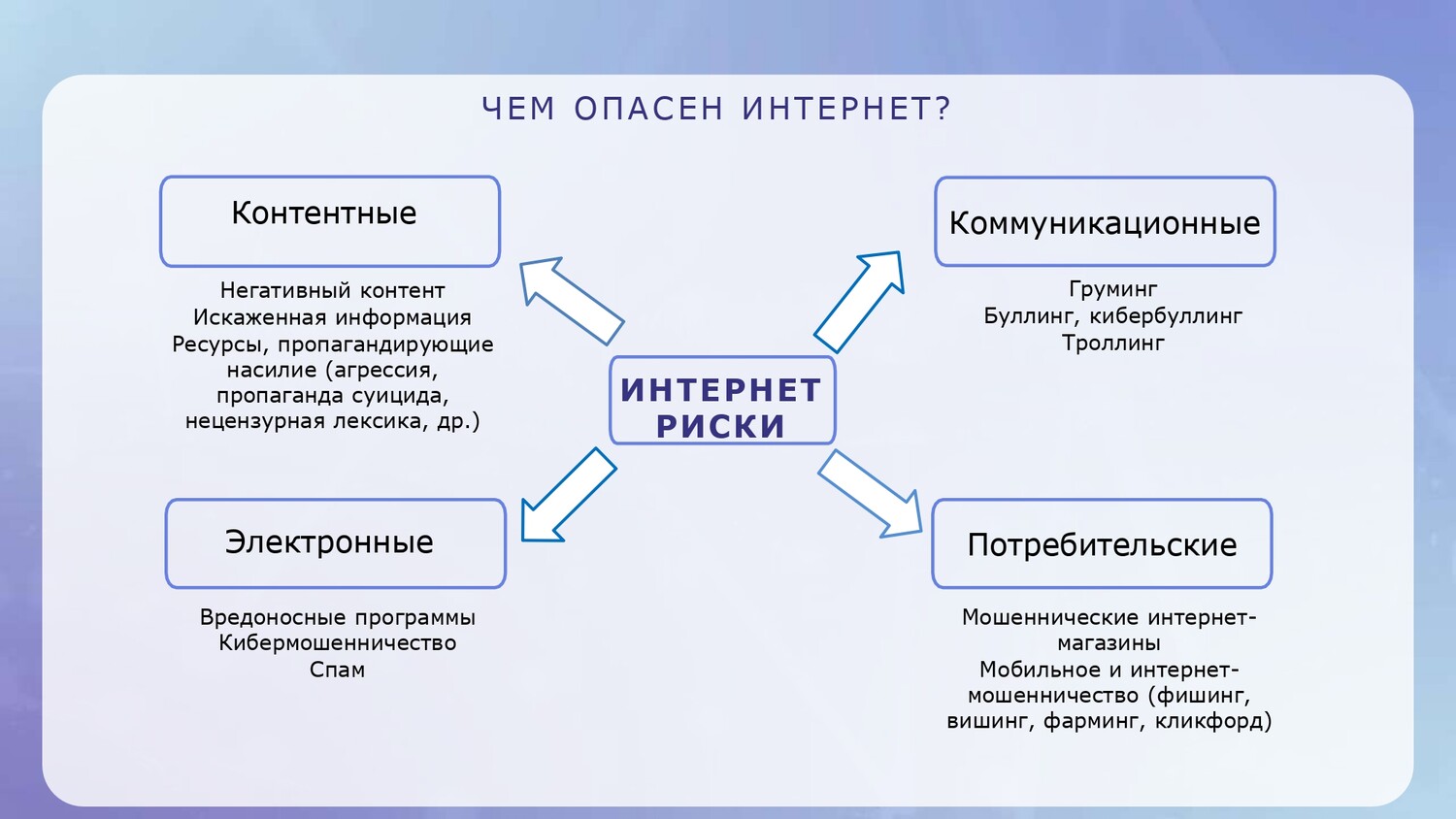 ЧЕМ ОПАСЕН ИНТЕРНЕТ?

Контентные

Негативный контент
Искаженная информация
Ресурсы, пропагандирующие насилие (агрессия, пропаганда суицида, нецензурная лексика, др.)

Коммуникационные

Груминг
Буллинг, кибербуллинг
Троллинг

ИНТЕРНЕТ РИСКИ

Электронные

Вредоносные программы
Кибермошенничество
Спам

Потребительские

Мошеннические интернет-магазины
Мобильное и интернет-мошенничество (фишинг, вишинг, фарминг, кликфорд)